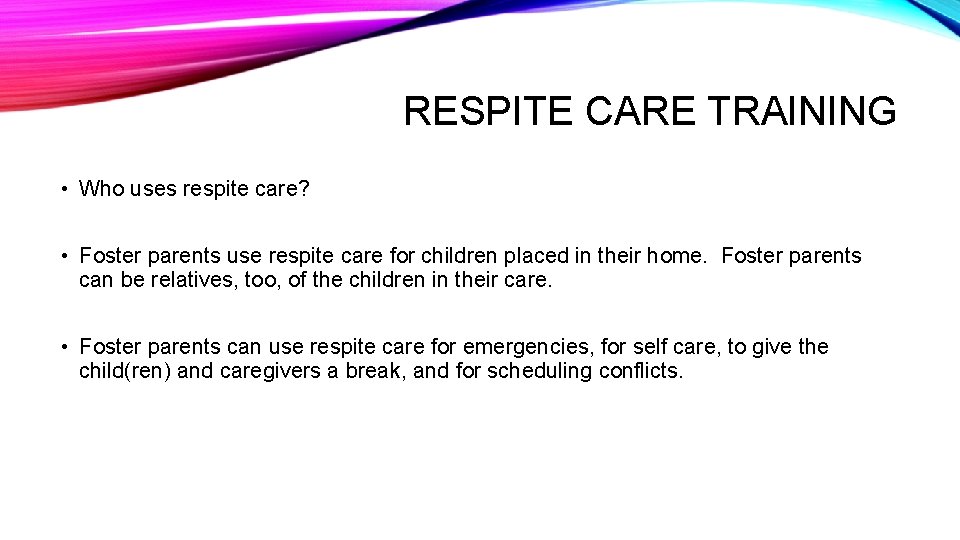 RESPITE CARE TRAINING

• Who uses respite care?

• Foster parents use respite care for children placed in their home. Foster parents can be relatives, too, of the children in their care.

• Foster parents can use respite care for emergencies, for self care, to give the child(ren) and caregivers a break, and for scheduling conflicts.